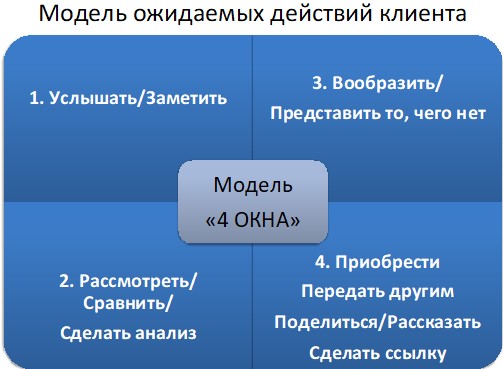 Модель ожидаемых действий клиента

1. Услышать/Заметить

3. Вообразить/
Представить то, чего нет

Модель
«4 ОКНА»

2. Рассмотреть/
Сравнить/
Сделать анализ

4. Приобрести
Передать другим
Поделиться/Рассказать
Сделать ссылку